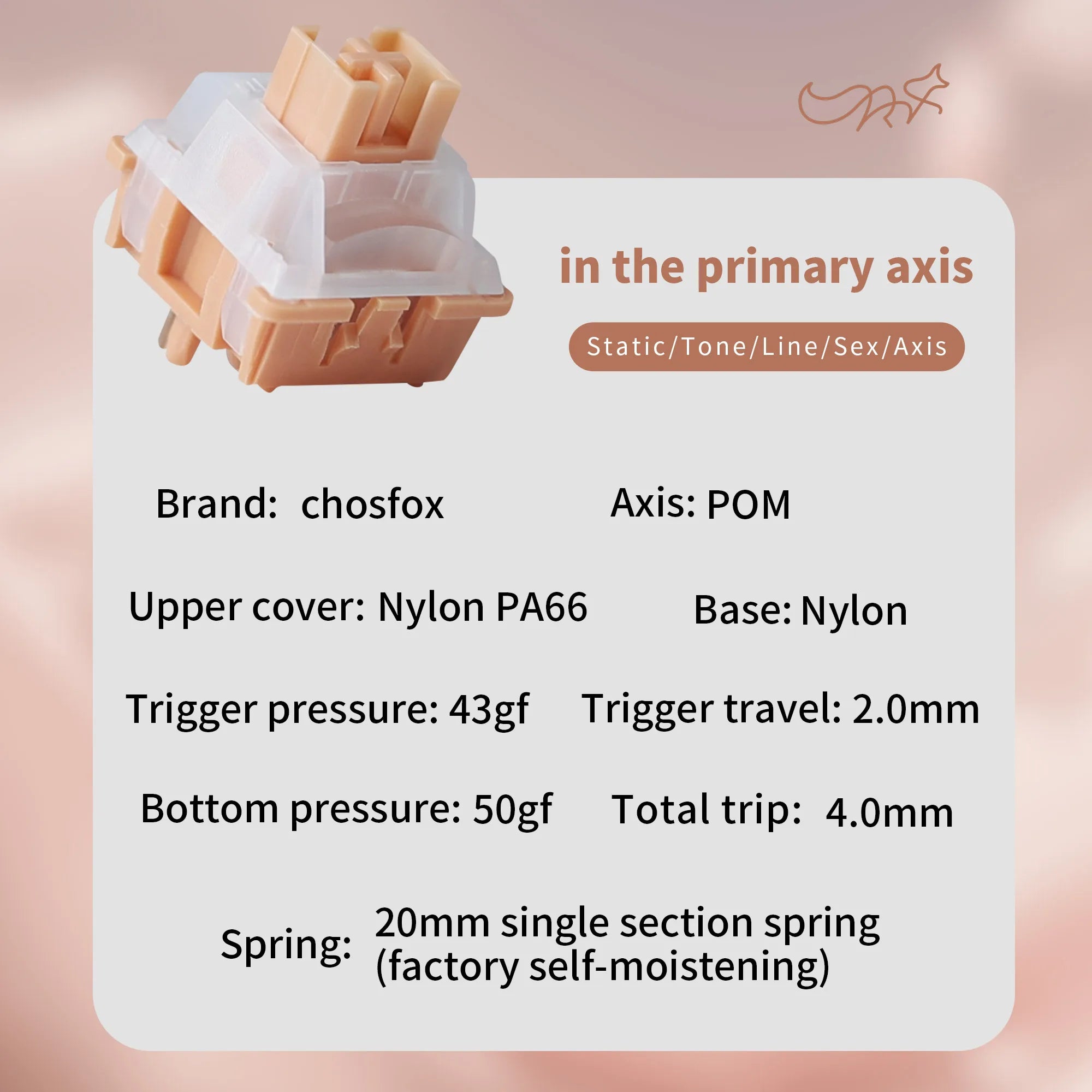 in the primary axis

Static/Tone/Line/Sex/Axis

Brand: chosfox

Axis: POM

Upper cover: Nylon PA66

Base: Nylon

Trigger pressure: 43gf

Trigger travel: 2.0mm

Bottom pressure: 50gf

Total trip: 4.0mm

Spring: 20mm single section spring (factory self-moistening)